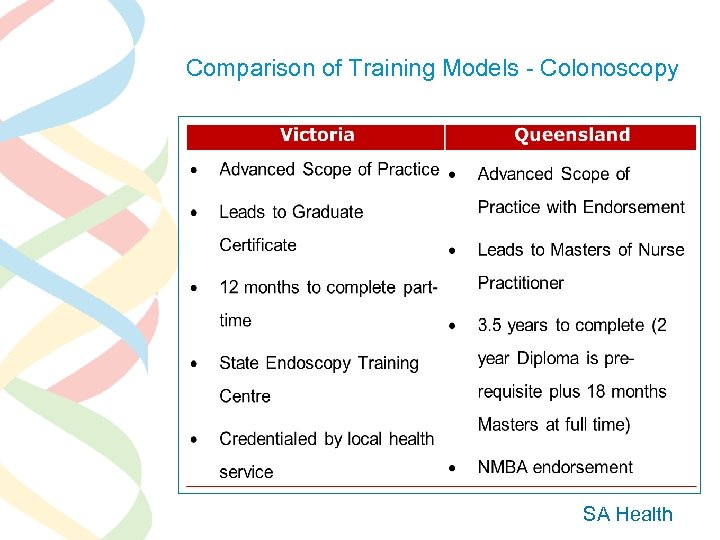 Comparison of Training Models - Colonoscopy

| Victoria | Queensland |
|---|---|
| • Advanced Scope of Practice<br>• Leads to Graduate Certificate<br>• 12 months to complete part-time<br>• State Endoscopy Training Centre<br>• Credentialed by local health service | • Advanced Scope of Practice with Endorsement<br>• Leads to Masters of Nurse Practitioner<br>• 3.5 years to complete (2 year Diploma is pre-requisite plus 18 months Masters at full time)<br>• NMBA endorsement |

SA Health